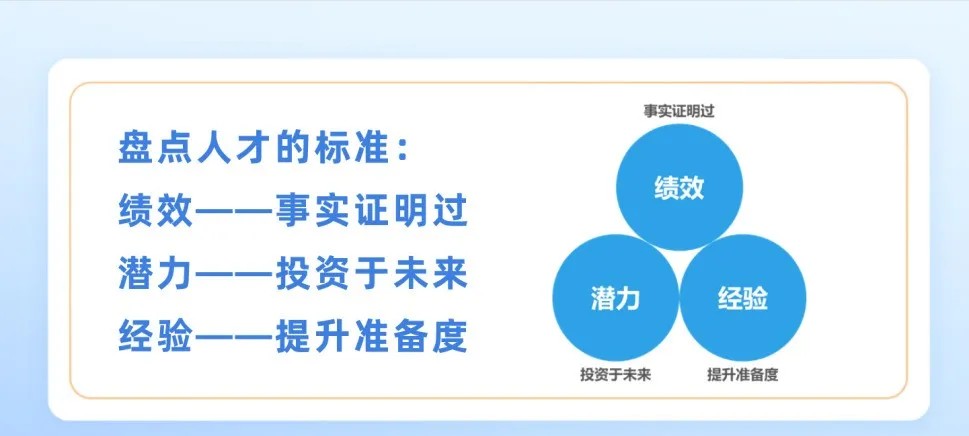 盘点人才的标准：
绩效——事实证明过
潜力——投资于未来
经验——提升准备度

事实证明过
绩效
潜力
经验
投资于未来
提升准备度